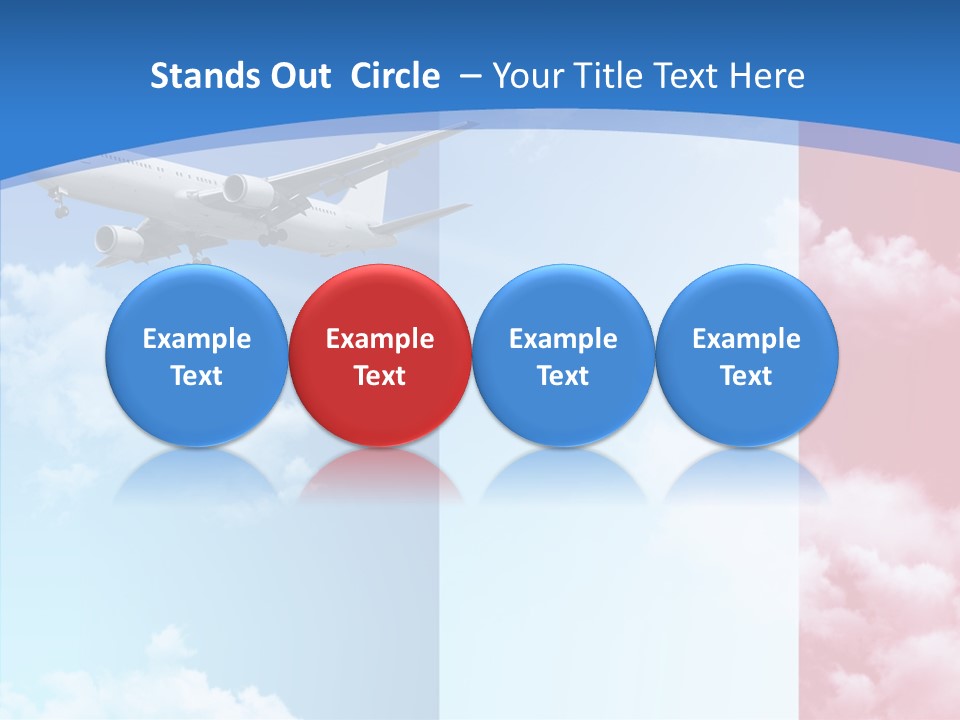 Stands Out Circle – Your Title Text Here

Example Text

Example Text

Example Text

Example Text